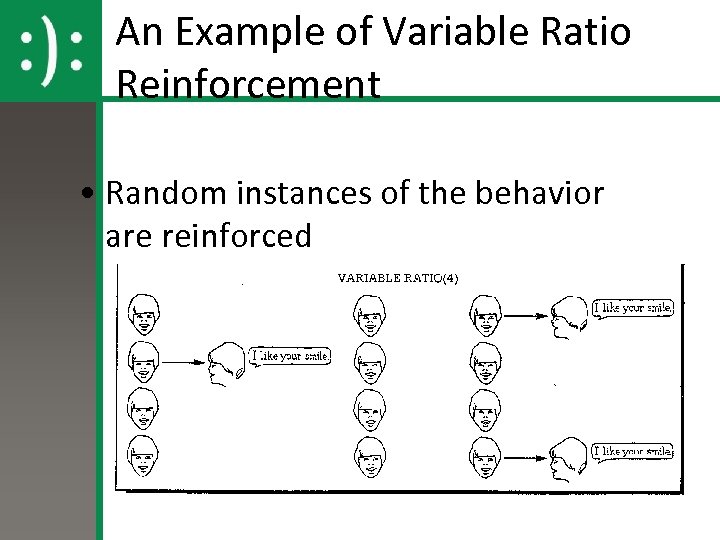 :):

An Example of Variable Ratio Reinforcement

• Random instances of the behavior are reinforced

VARIABLE RATIO(4)

I like your smile.

I like your smile.

I like your smile.